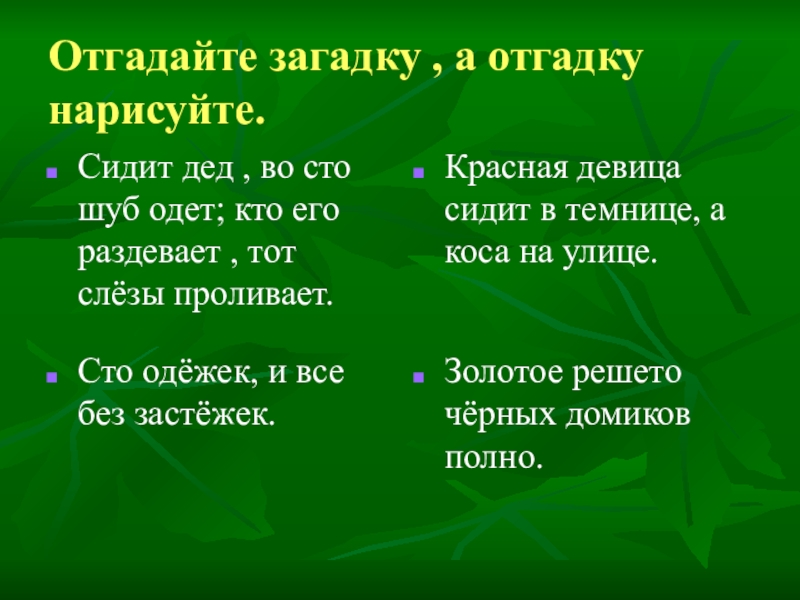 Отгадайте загадку , а отгадку нарисуйте.

Сидит дед , во сто шуб одет; кто его раздевает , тот слёзы проливает.

Сто одёжек, и все без застёжек.

Красная девица сидит в темнице, а коса на улице.

Золотое решето чёрных домиков полно.